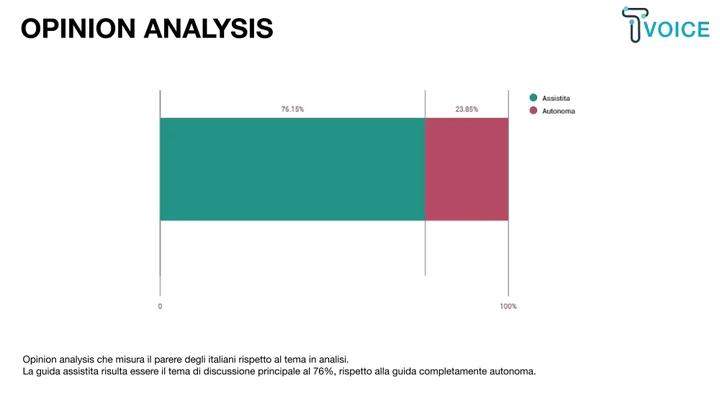 OPINION ANALYSIS

TVOICE

76.15%
23.85%

Assistita
Autonoma

0
100%

Opinion analysis che misura il parere degli italiani rispetto al tema in analisi.
La guida assistita risulta essere il tema di discussione principale al 76%, rispetto alla guida completamente autonoma.